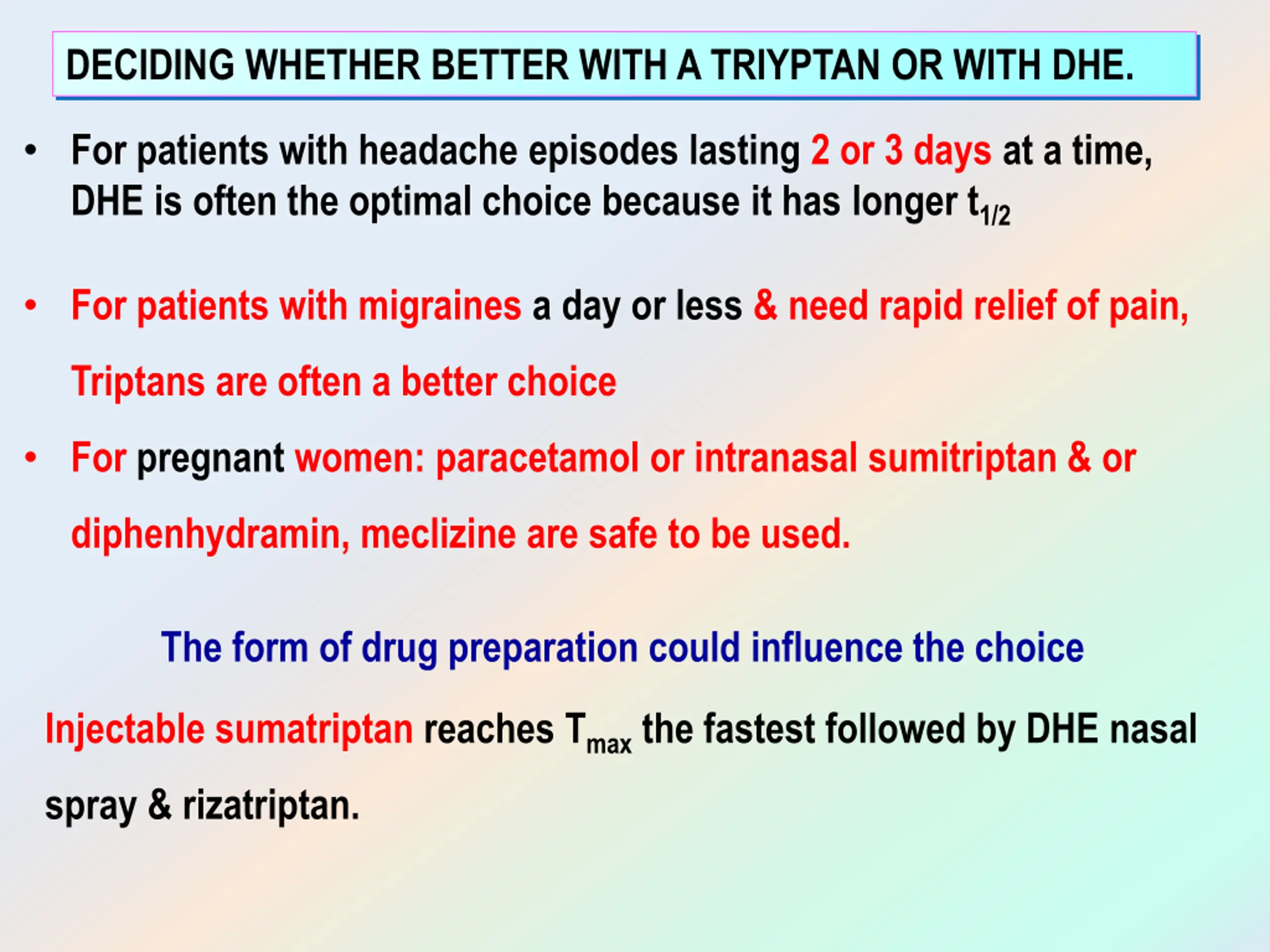 DECIDING WHETHER BETTER WITH A TRIYPTAN OR WITH DHE.

• For patients with headache episodes lasting 2 or 3 days at a time, DHE is often the optimal choice because it has longer $t_{1/2}$

• For patients with migraines a day or less & need rapid relief of pain, Triptans are often a better choice

• For pregnant women: paracetamol or intranasal sumitriptan & or diphenhydramin, meclizine are safe to be used.

The form of drug preparation could influence the choice

Injectable sumatriptan reaches $T_{max}$ the fastest followed by DHE nasal spray & rizatriptan.